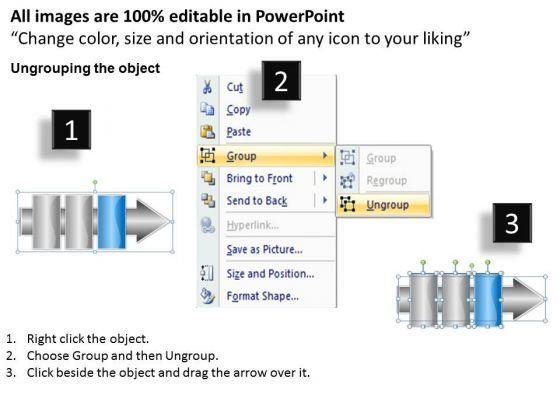 All images are 100% editable in PowerPoint
“Change color, size and orientation of any icon to your liking”

Ungrouping the object

1

2

Cut
Copy
Paste
Group
Bring to Front
Send to Back
Hyperlink...
Save as Picture...
Size and Position...
Format Shape...

Group
Regroup
Ungroup

3

1. Right click the object.
2. Choose Group and then Ungroup.
3. Click beside the object and drag the arrow over it.